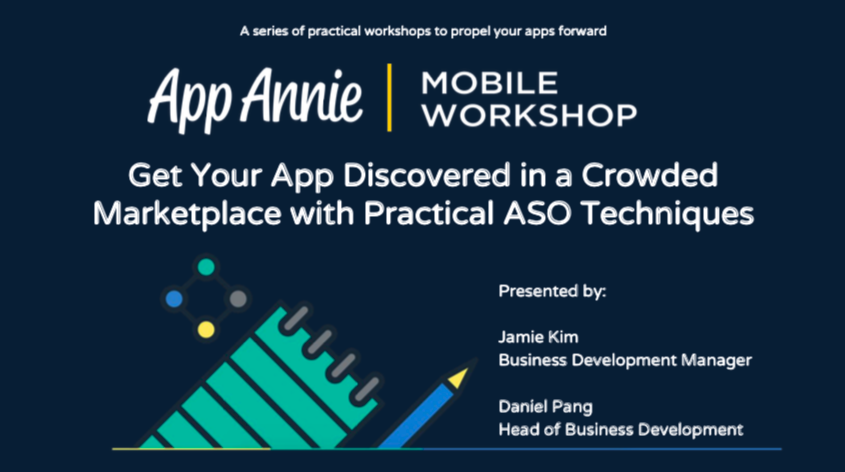 A series of practical workshops to propel your apps forward

App Annie | MOBILE WORKSHOP

Get Your App Discovered in a Crowded Marketplace with Practical ASO Techniques

Presented by:

Jamie Kim
Business Development Manager

Daniel Pang
Head of Business Development